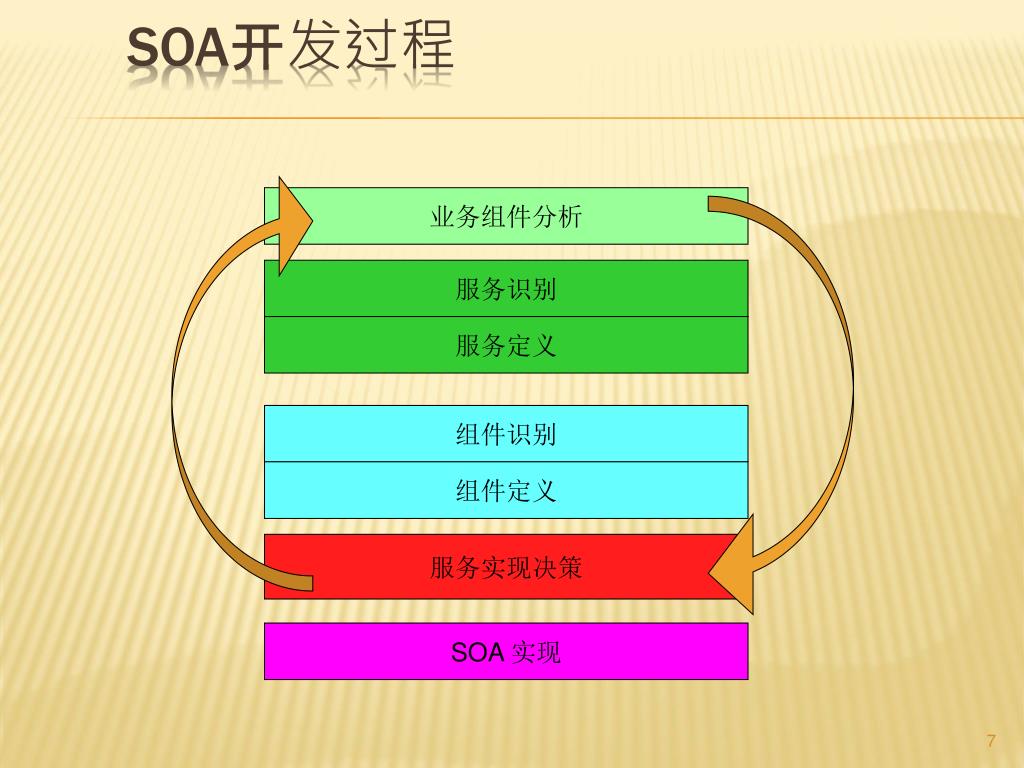 SOA开发过程

业务组件分析

服务识别

服务定义

组件识别

组件定义

服务实现决策

SOA 实现

7